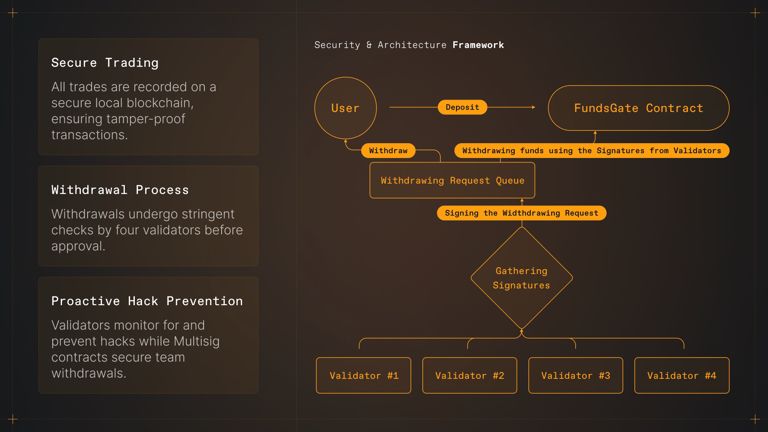 Secure Trading

All trades are recorded on a secure local blockchain, ensuring tamper-proof transactions.

Withdrawal Process

Withdrawals undergo stringent checks by four validators before approval.

Proactive Hack Prevention

Validators monitor for and prevent hacks while Multisig contracts secure team withdrawals.

Security & Architecture Framework

User

Deposit

FundsGate Contract

Withdraw

Withdrawing funds using the Signatures from Validators

Withdrawing Request Queue

Signing the Widthdrawing Request

Gathering Signatures

Validator #1

Validator #2

Validator #3

Validator #4